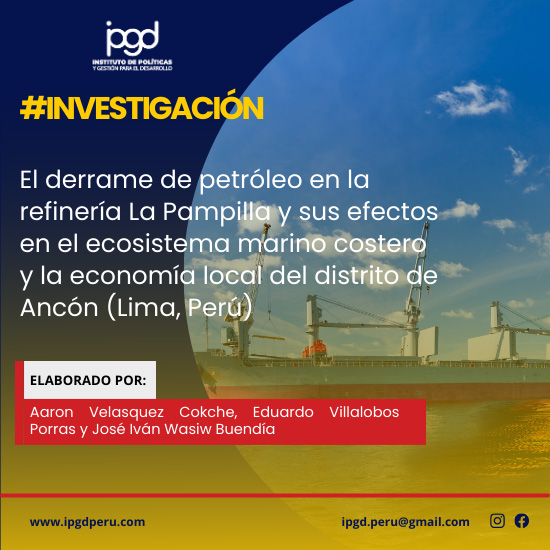 ipgd
INSTITUTO DE POLÍTICAS
Y GESTIÓN PARA EL DESARROLLO

#INVESTIGACIÓN

El derrame de petróleo en la refinería La Pampilla y sus efectos en el ecosistema marino costero y la economía local del distrito de Ancón (Lima, Perú)

ELABORADO POR:

Aaron Velasquez Cokche, Eduardo Villalobos Porras y José Iván Wasiw Buendía

www.ipgdperu.com

ipgd.peru@gmail.com